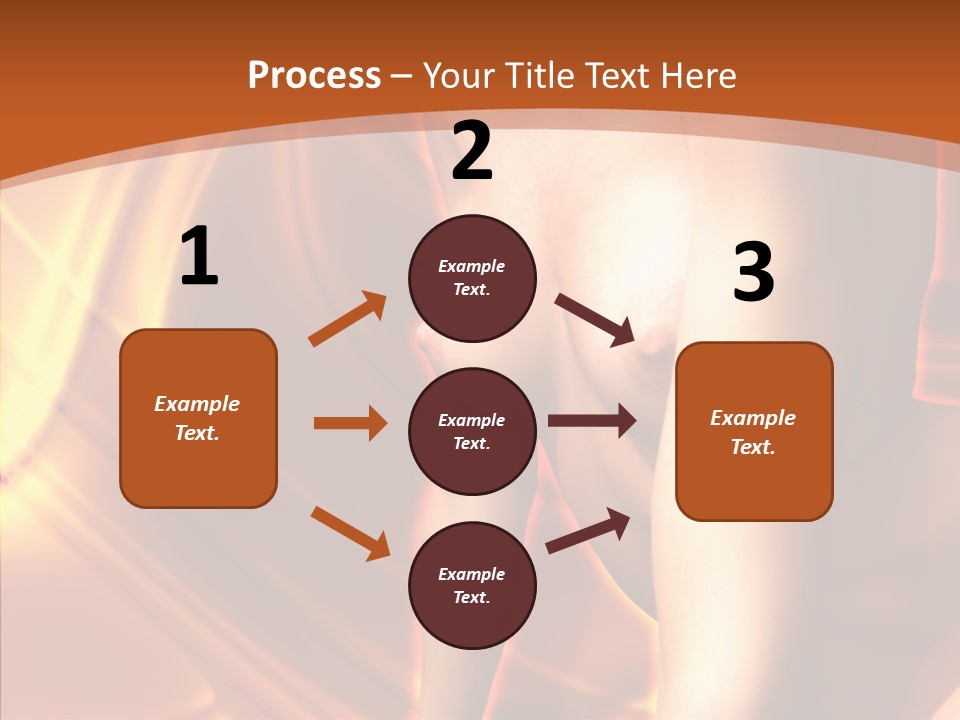 Process – Your Title Text Here

1

Example Text.

2

Example Text.

Example Text.

Example Text.

3

Example Text.